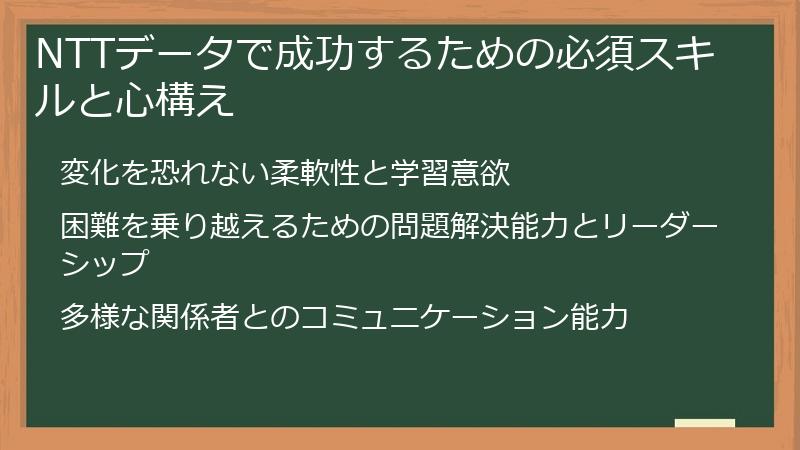 NTTデータで成功するための必須スキルと心構え

変化を恐れない柔軟性と学習意欲

困難を乗り越えるための問題解決能力とリーダーシップ

多様な関係者とのコミュニケーション能力